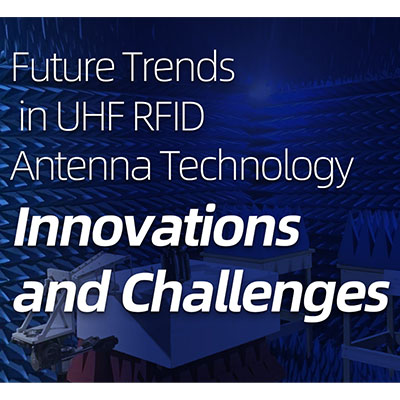 Future Trends in UHF RFID Antenna Technology

Innovations and Challenges